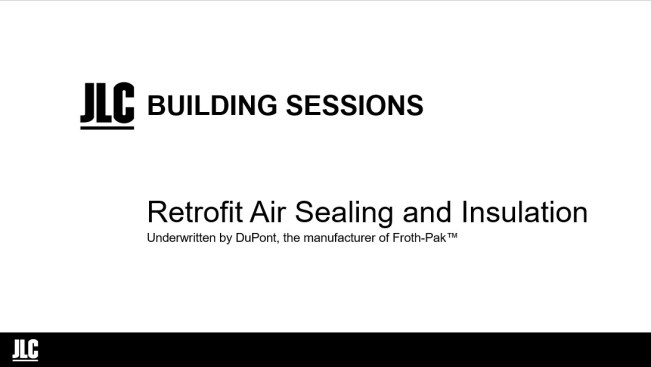 JLC BUILDING SESSIONS

Retrofit Air Sealing and Insulation
Underwritten by DuPont, the manufacturer of Froth-Pak™

JLC